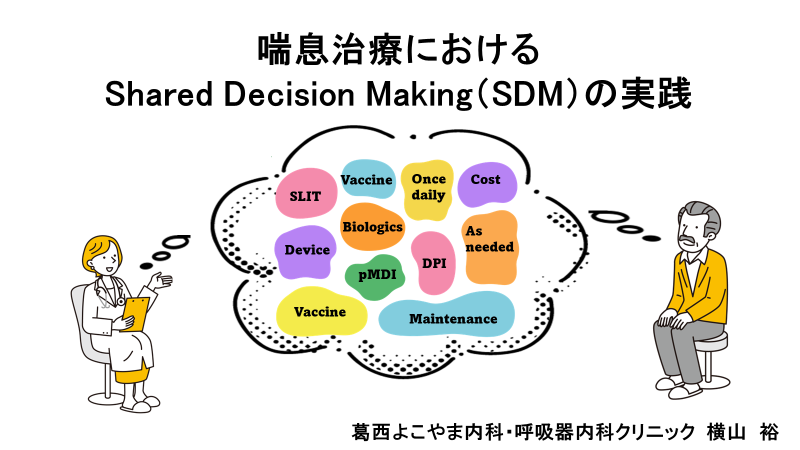 喘息治療における
Shared Decision Making(SDM)の実践

SLIT
Vaccine
Once daily
Cost
Biologics
As needed
Device
DPI
pMDI
Vaccine
Maintenance

葛西よこやま内科･呼吸器内科クリニック　横山　裕